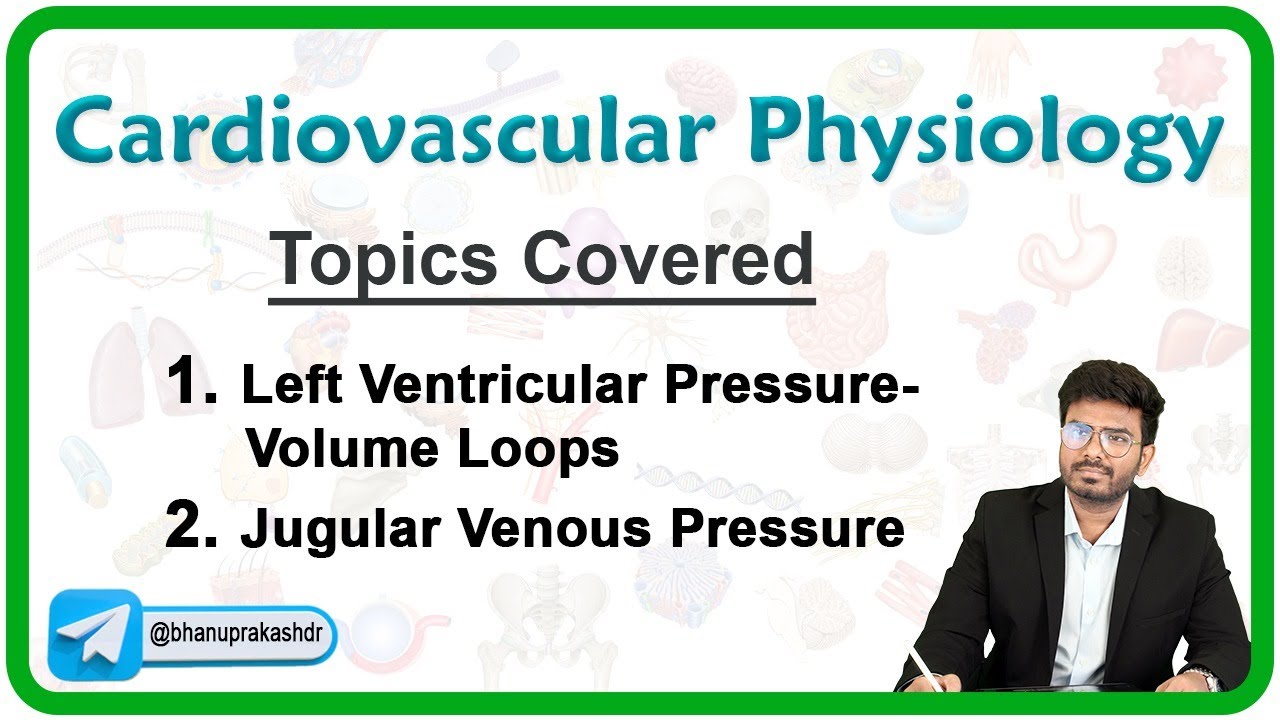 Cardiovascular Physiology

Topics Covered

1. Left Ventricular Pressure-Volume Loops

2. Jugular Venous Pressure

@bhanuprakashdr